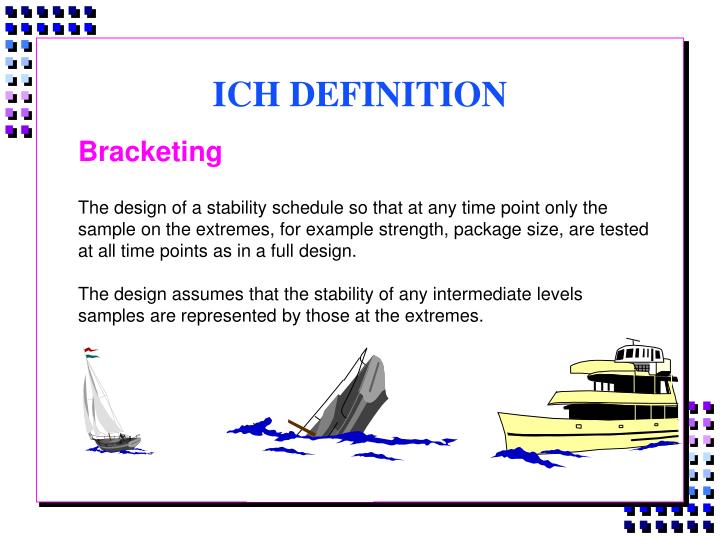 ICH DEFINITION

Bracketing

The design of a stability schedule so that at any time point only the sample on the extremes, for example strength, package size, are tested at all time points as in a full design.

The design assumes that the stability of any intermediate levels samples are represented by those at the extremes.